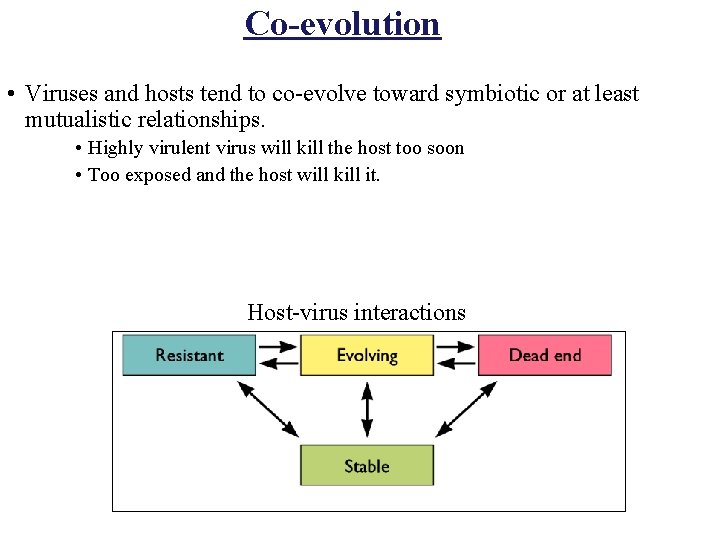 Co-evolution

• Viruses and hosts tend to co-evolve toward symbiotic or at least mutualistic relationships.

• Highly virulent virus will kill the host too soon

• Too exposed and the host will kill it.

Host-virus interactions

Resistant

Evolving

Dead end

Stable